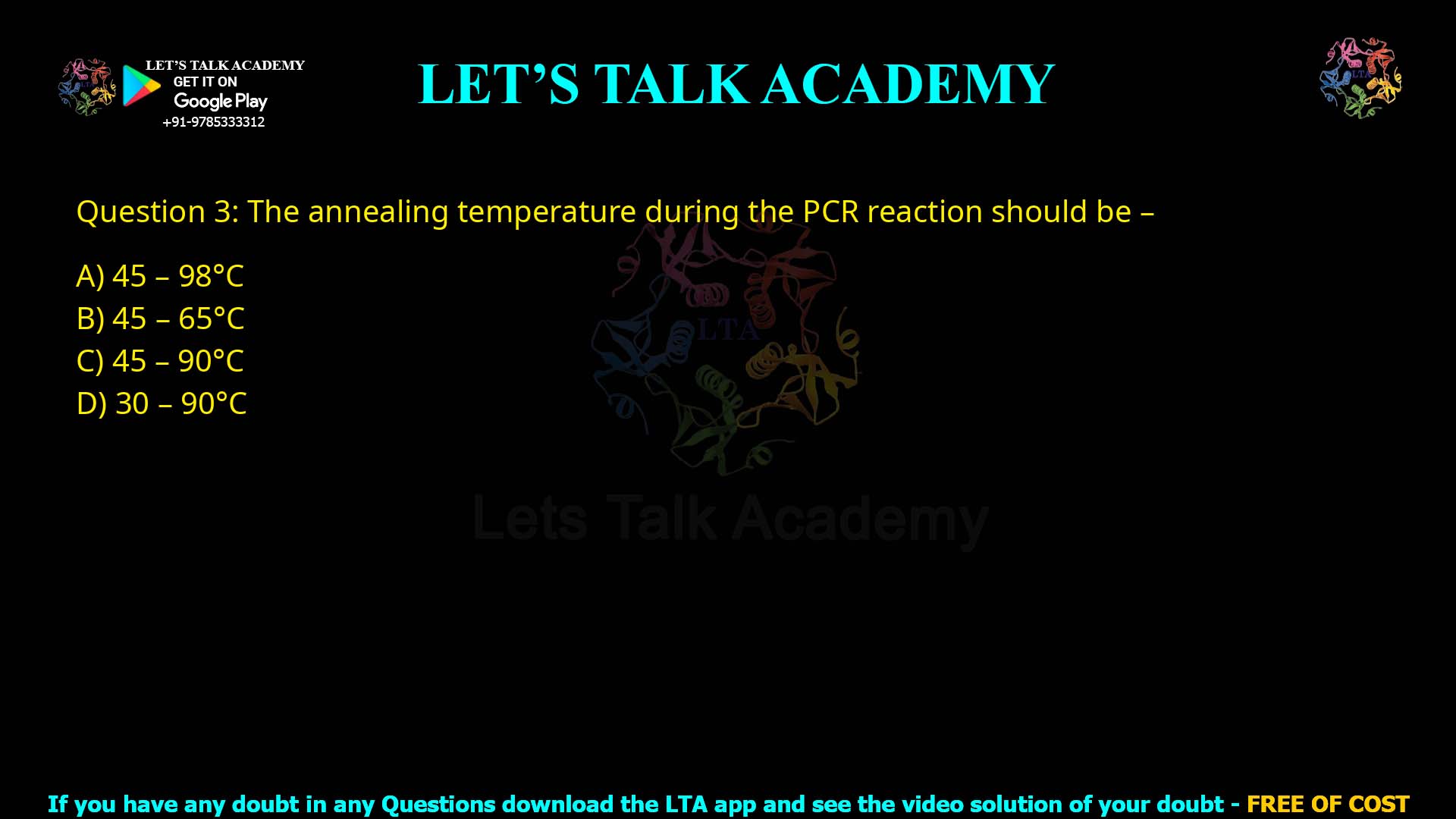 LET'S TALK ACADEMY
GET IT ON
Google Play
+91-9785333312

LET'S TALK ACADEMY

LTA

Question 3: The annealing temperature during the PCR reaction should be –

A) 45 – 98°C
B) 45 – 65°C
C) 45 – 90°C
D) 30 – 90°C

LTA
Lets Talk Academy

If you have any doubt in any Questions download the LTA app and see the video solution of your doubt - FREE OF COST